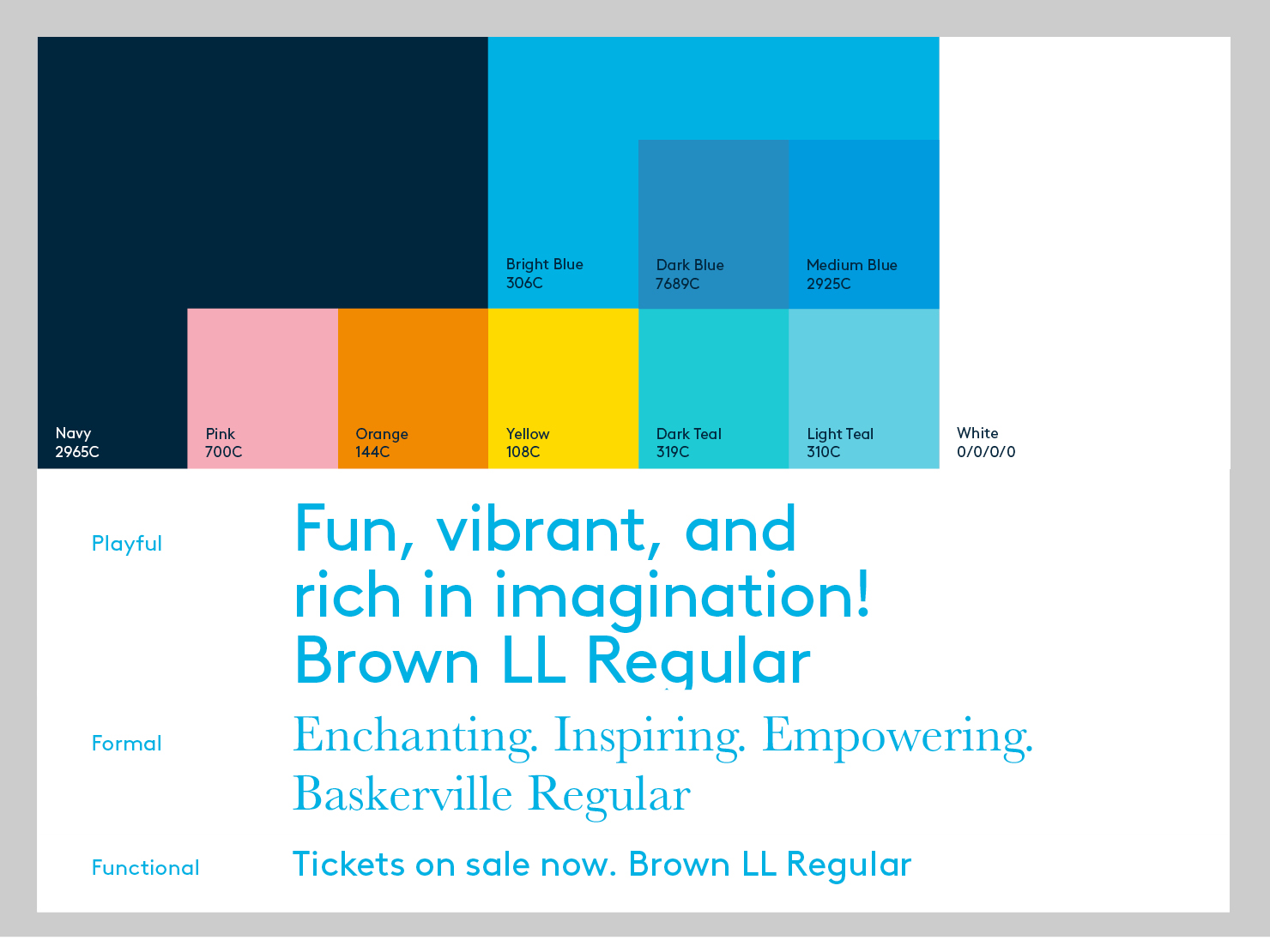 Bright Blue
306C

Dark Blue
7689C

Medium Blue
2925C

Navy
2965C

Pink
700C

Orange
144C

Yellow
108C

Dark Teal
319C

Light Teal
310C

White
0/0/0/0

Playful

Fun, vibrant, and rich in imagination! Brown LL Regular

Formal

Enchanting. Inspiring. Empowering. Baskerville Regular

Functional

Tickets on sale now. Brown LL Regular